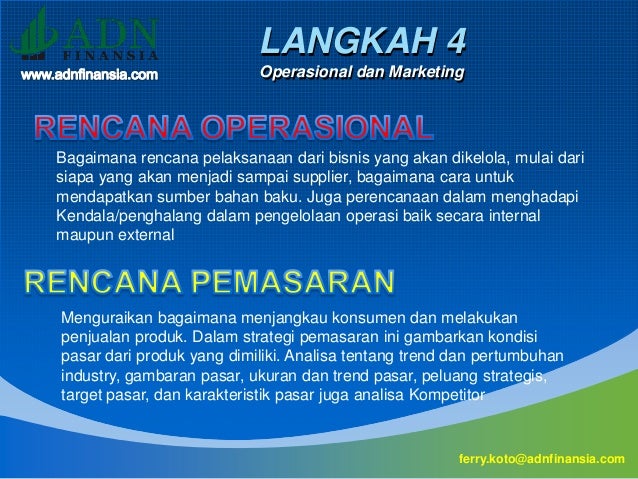 ADN FINANSIA
www.adnfinansia.com

LANGKAH 4
Operasional dan Marketing

RENCANA OPERASIONAL

Bagaimana rencana pelaksanaan dari bisnis yang akan dikelola, mulai dari siapa yang akan menjadi sampai supplier, bagaimana cara untuk mendapatkan sumber bahan baku. Juga perencanaan dalam menghadapi Kendala/penghalang dalam pengelolaan operasi baik secara internal maupun external

RENCANA PEMASARAN

Menguraikan bagaimana menjangkau konsumen dan melakukan penjualan produk. Dalam strategi pemasaran ini gambarkan kondisi pasar dari produk yang dimiliki. Analisa tentang trend dan pertumbuhan industry, gambaran pasar, ukuran dan trend pasar, peluang strategis, target pasar, dan karakteristik pasar juga analisa Kompetitor

ferry.koto@adnfinansia.com